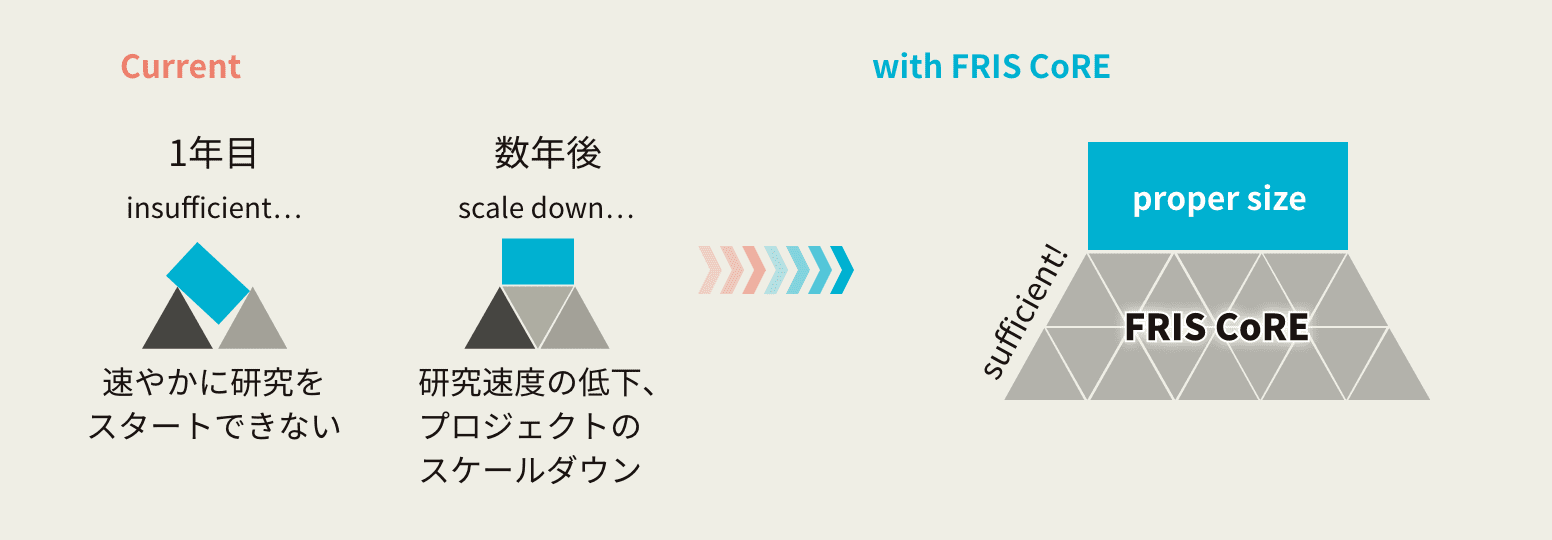 Current

1年目
insufficient…

速やかに研究をスタートできない

数年後
scale down…

研究速度の低下、プロジェクトのスケールダウン

with FRIS CoRE

proper size

sufficient!

FRIS CoRE